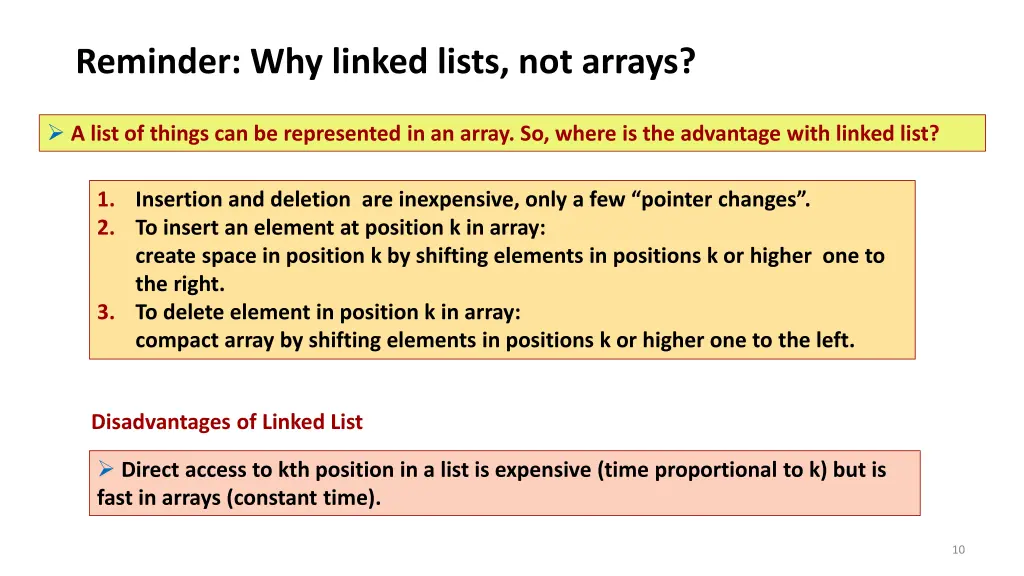 Reminder: Why linked lists, not arrays?

➢ A list of things can be represented in an array. So, where is the advantage with linked list?

1. Insertion and deletion are inexpensive, only a few “pointer changes”.
2. To insert an element at position k in array: create space in position k by shifting elements in positions k or higher one to the right.
3. To delete element in position k in array: compact array by shifting elements in positions k or higher one to the left.

Disadvantages of Linked List

➢ Direct access to kth position in a list is expensive (time proportional to k) but is fast in arrays (constant time).

10